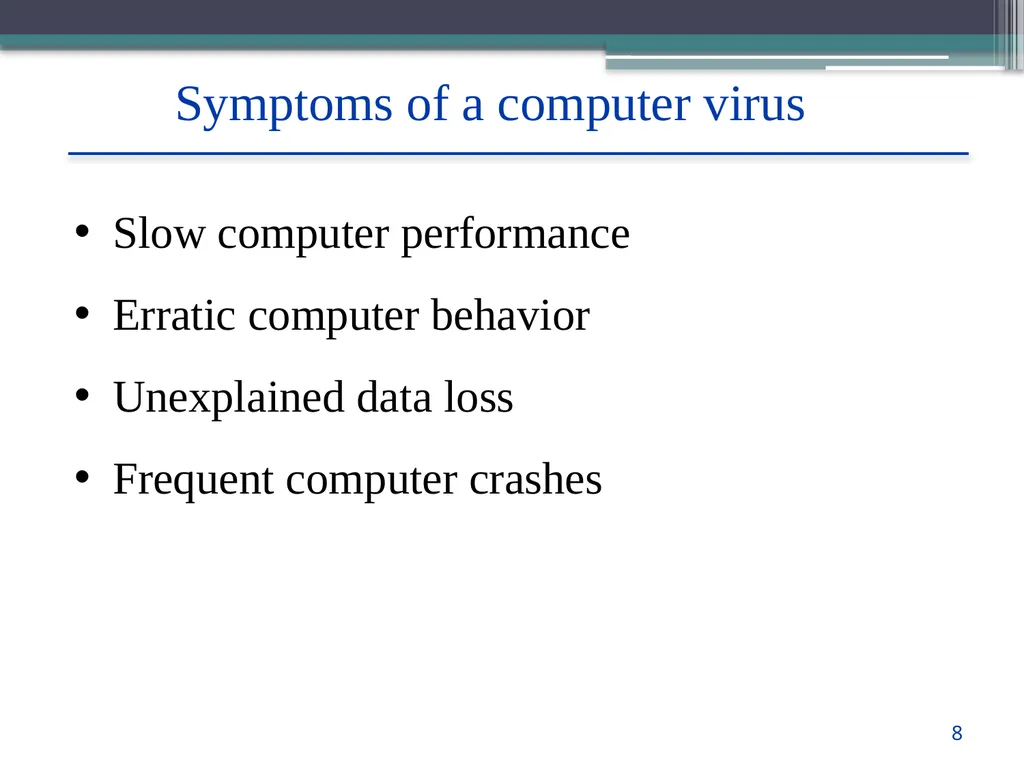 Symptoms of a computer virus

• Slow computer performance
• Erratic computer behavior
• Unexplained data loss
• Frequent computer crashes

8